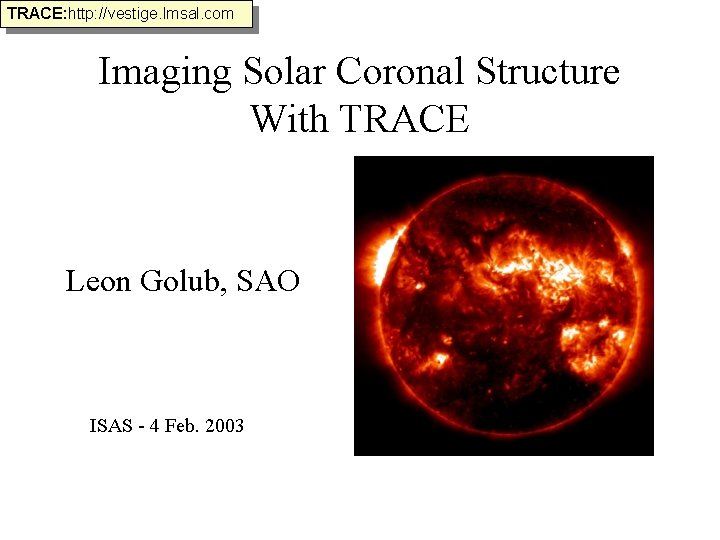 TRACE:http://vestige.lmsal.com

Imaging Solar Coronal Structure With TRACE

Leon Golub, SAO

ISAS - 4 Feb. 2003